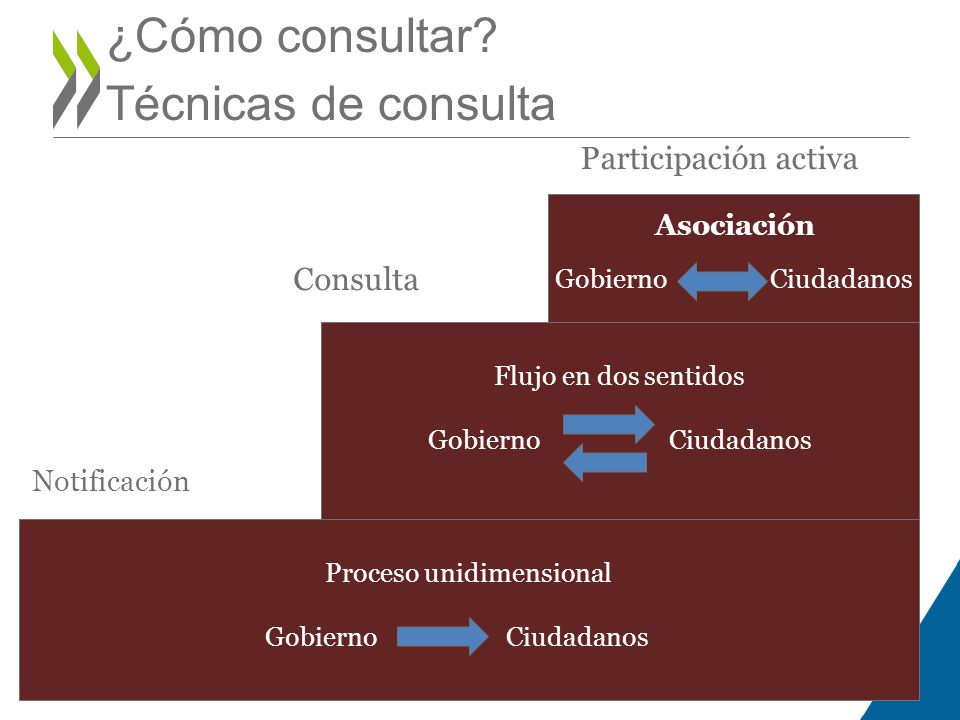 ¿Cómo consultar?
Técnicas de consulta

Participación activa

Asociación

Gobierno Ciudadanos

Consulta

Flujo en dos sentidos

Gobierno Ciudadanos

Notificación

Proceso unidimensional

Gobierno Ciudadanos